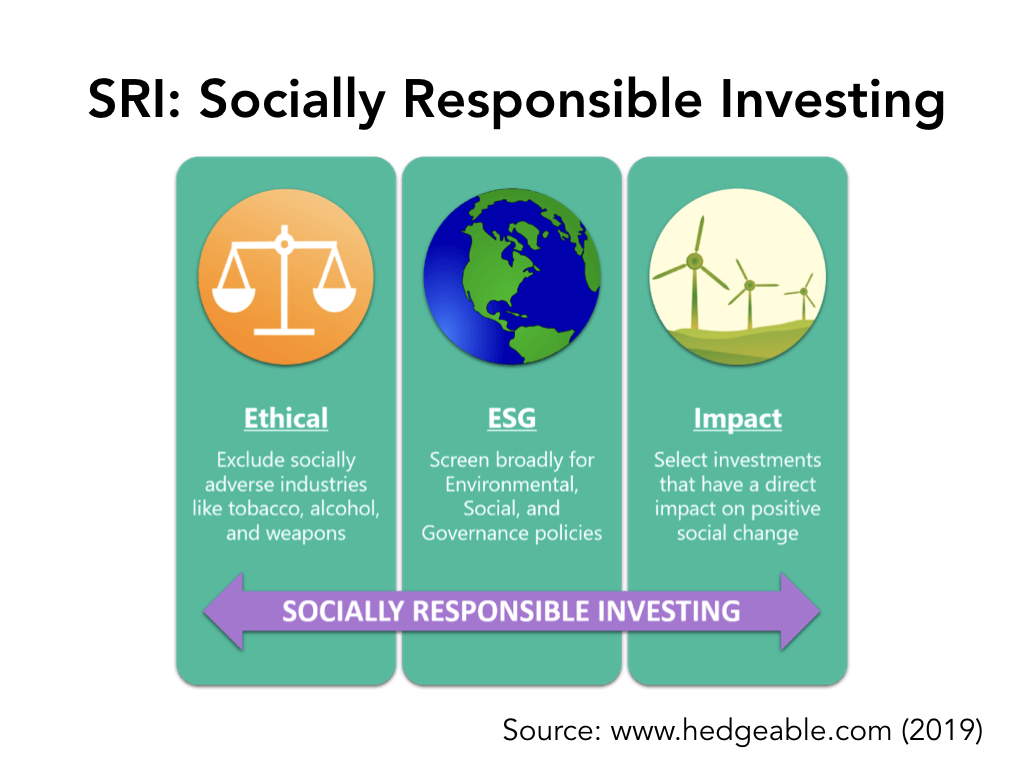 SRI: Socially Responsible Investing

Ethical

Exclude socially adverse industries like tobacco, alcohol, and weapons

ESG

Screen broadly for Environmental, Social, and Governance policies

Impact

Select investments that have a direct impact on positive social change

SOCIALLY RESPONSIBLE INVESTING

Source: www.hedgeable.com (2019)